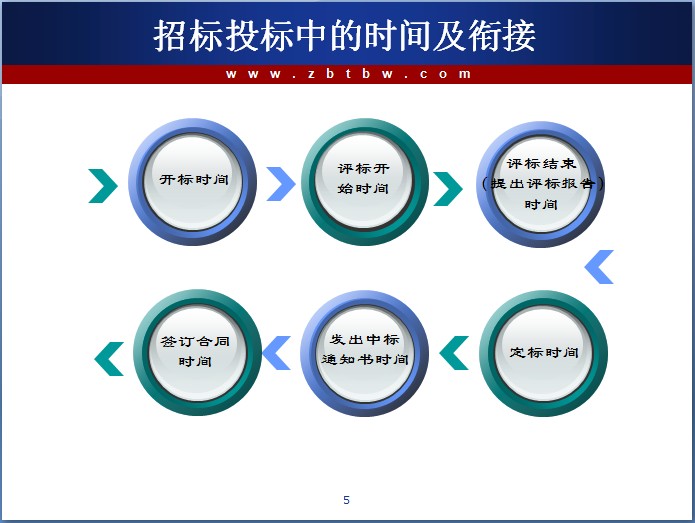 招标投标中的时间及衔接

www.zbtbw.com

开标时间

评标开始时间

评标结束（提出评标报告）时间

定标时间

发出中标通知书时间

签订合同时间

5